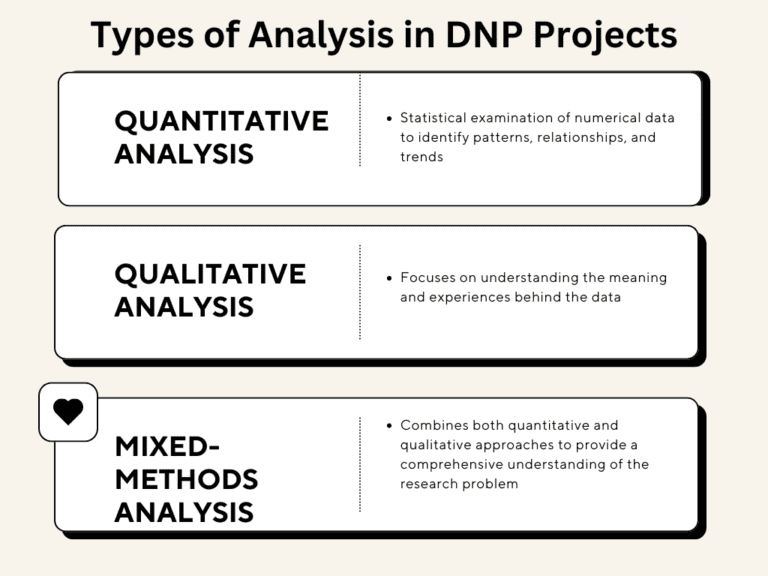 Types of Analysis in DNP Projects

QUANTITATIVE ANALYSIS

• Statistical examination of numerical data to identify patterns, relationships, and trends

QUALITATIVE ANALYSIS

• Focuses on understanding the meaning and experiences behind the data

MIXED-METHODS ANALYSIS

• Combines both quantitative and qualitative approaches to provide a comprehensive understanding of the research problem